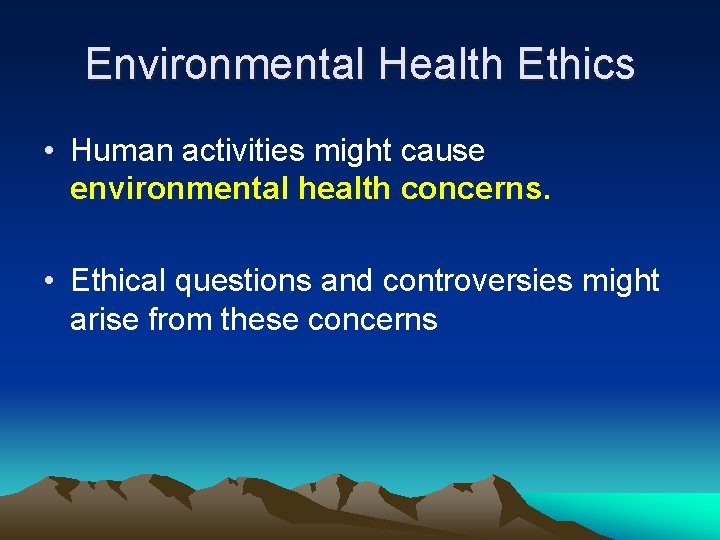 Environmental Health Ethics

• Human activities might cause environmental health concerns.

• Ethical questions and controversies might arise from these concerns